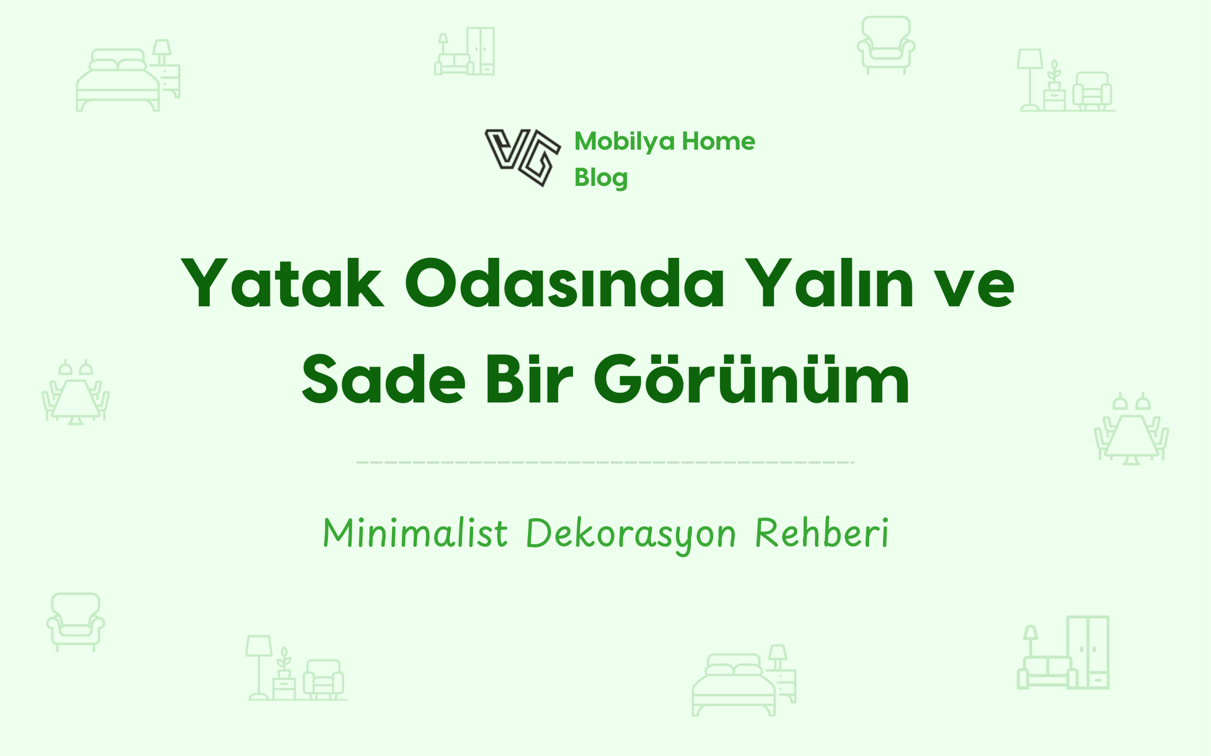 Mobilya Home Blog

Yatak Odasında Yalın ve Sade Bir Görünüm

Minimalist Dekorasyon Rehberi